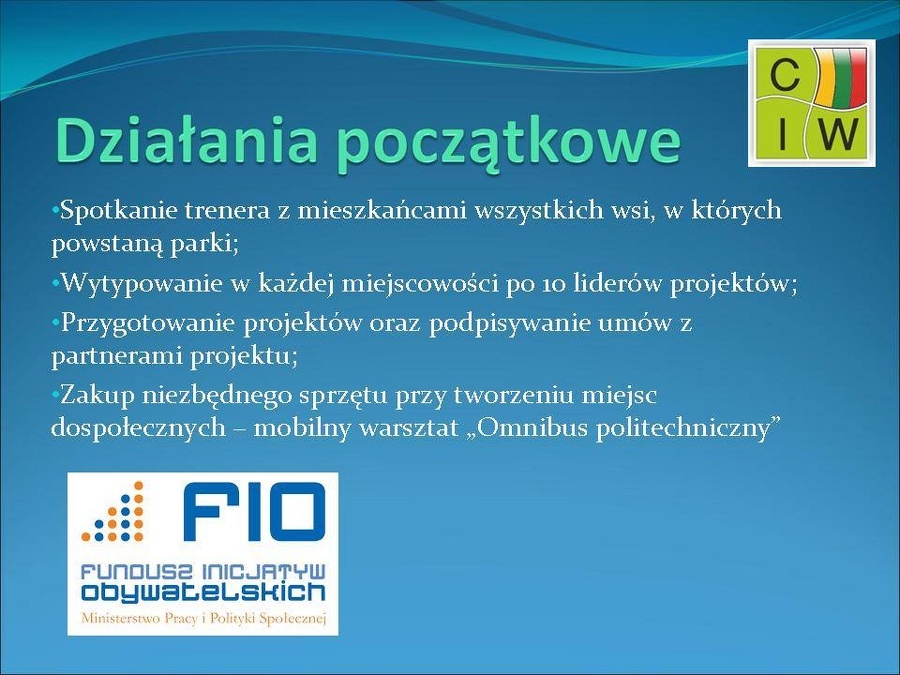 C I W

Działania początkowe

•Spotkanie trenera z mieszkańcami wszystkich wsi, w których powstaną parki;

•Wytypowanie w każdej miejscowości po 10 liderów projektów;

•Przygotowanie projektów oraz podpisywanie umów z partnerami projektu;

•Zakup niezbędnego sprzętu przy tworzeniu miejsc dospołecznych – mobilny warsztat „Omnibus politechniczny”

FIO
FUNDUSZ INICJATYW OBYWATELSKICH
Ministerstwo Pracy i Polityki Społecznej